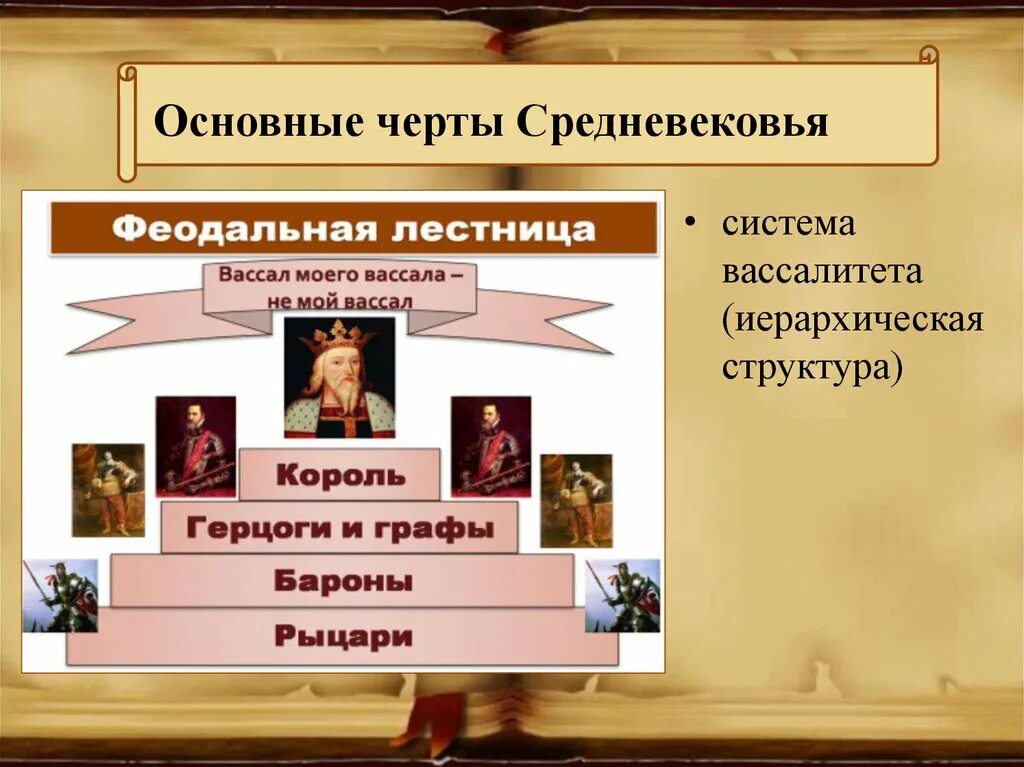 Основные черты Средневековья

Феодальная лестница

Вассал моего вассала – не мой вассал

Король

Герцоги и графы

Бароны

Рыцари

• система вассалитета (иерархическая структура)